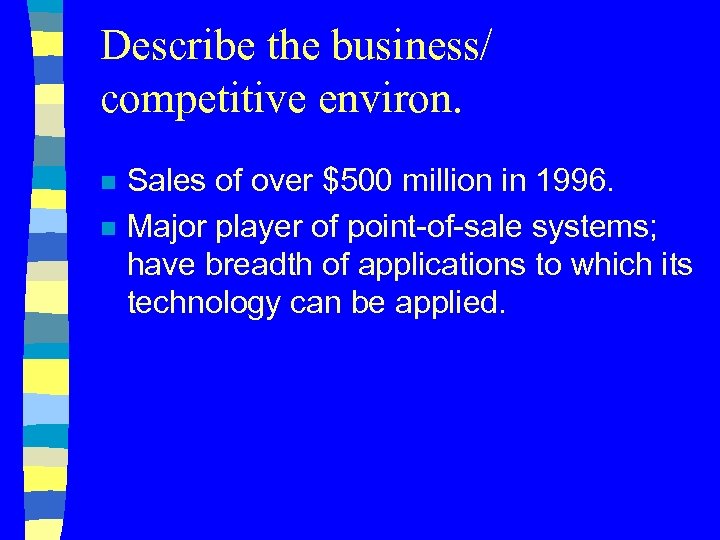 Describe the business/ competitive environ.

- Sales of over \$500 million in 1996.
- Major player of point-of-sale systems; have breadth of applications to which its technology can be applied.